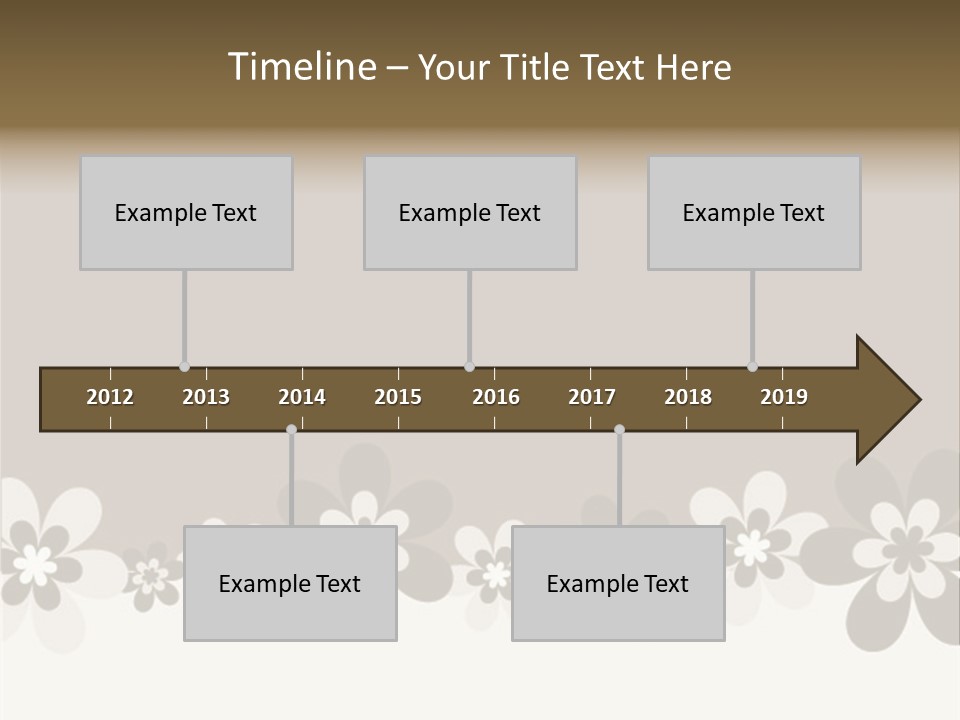 Timeline – Your Title Text Here

Example Text

Example Text

Example Text

2012 2013 2014 2015 2016 2017 2018 2019

Example Text

Example Text